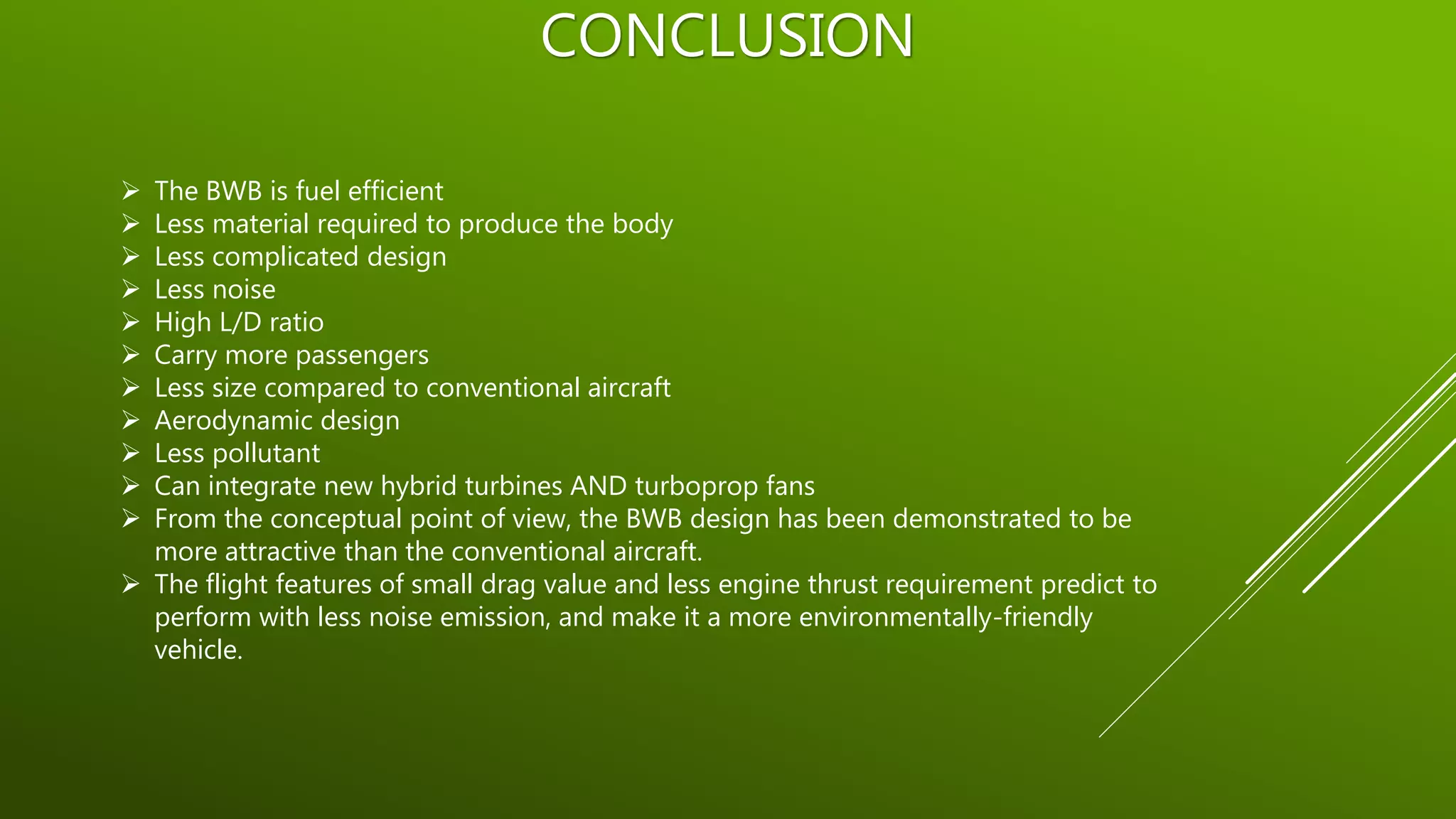 CONCLUSION

➢ The BWB is fuel efficient
➢ Less material required to produce the body
➢ Less complicated design
➢ Less noise
➢ High L/D ratio
➢ Carry more passengers
➢ Less size compared to conventional aircraft
➢ Aerodynamic design
➢ Less pollutant
➢ Can integrate new hybrid turbines AND turboprop fans
➢ From the conceptual point of view, the BWB design has been demonstrated to be more attractive than the conventional aircraft.
➢ The flight features of small drag value and less engine thrust requirement predict to perform with less noise emission, and make it a more environmentally-friendly vehicle.